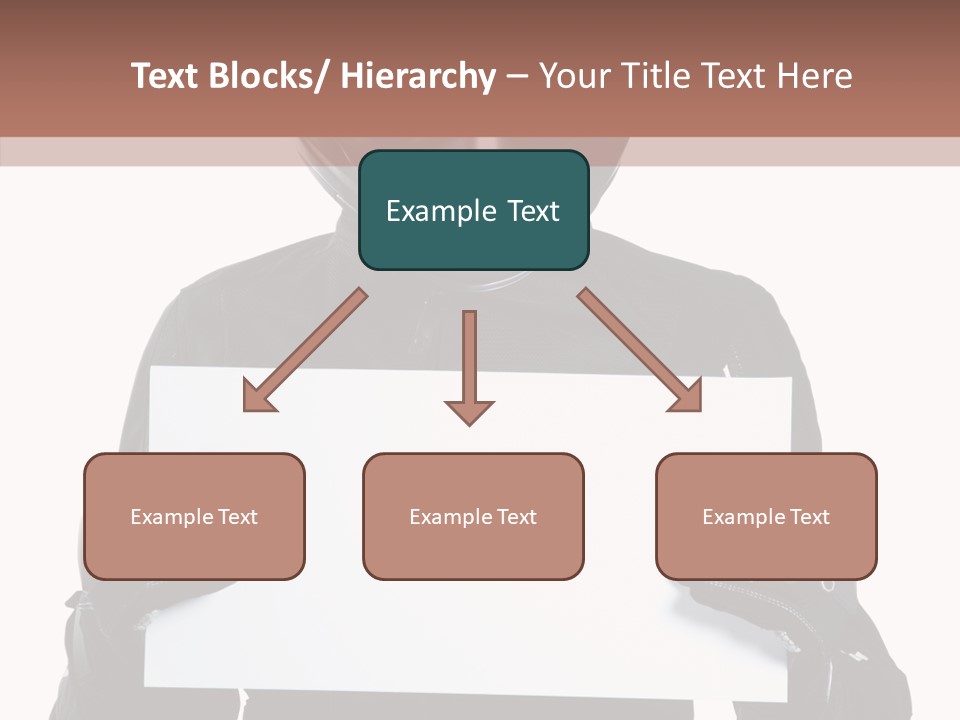 Text Blocks/ Hierarchy – Your Title Text Here

Example Text

Example Text

Example Text

Example Text